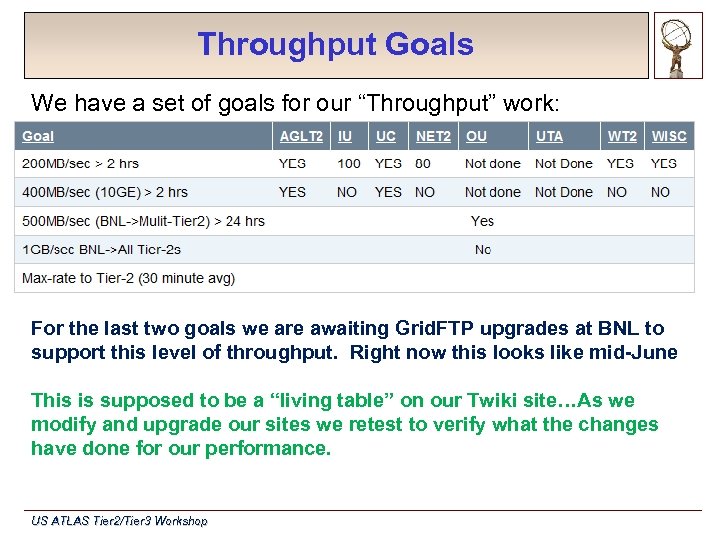 Throughput Goals

We have a set of goals for our “Throughput” work:

| Goal | AGLT2 | IU | UC | NET2 | OU | UTA | WT2 | WISC |
|---|---|---|---|---|---|---|---|---|
| 200MB/sec > 2 hrs | YES | 100 | YES | 80 | Not done | Not Done | YES | YES |
| 400MB/sec (10GE) > 2 hrs | YES | NO | YES | NO | Not done | Not Done | NO | NO |
| 500MB/sec (BNL->Mulit-Tier2) > 24 hrs | | | | | Yes | | | |
| 1GB/sec BNL->All Tier-2s | | | | | No | | | |
| Max-rate to Tier-2 (30 minute avg) | | | | | | | | |

For the last two goals we are awaiting GridFTP upgrades at BNL to support this level of throughput. Right now this looks like mid-June

This is supposed to be a “living table” on our Twiki site…As we modify and upgrade our sites we retest to verify what the changes have done for our performance.

US ATLAS Tier2/Tier3 Workshop